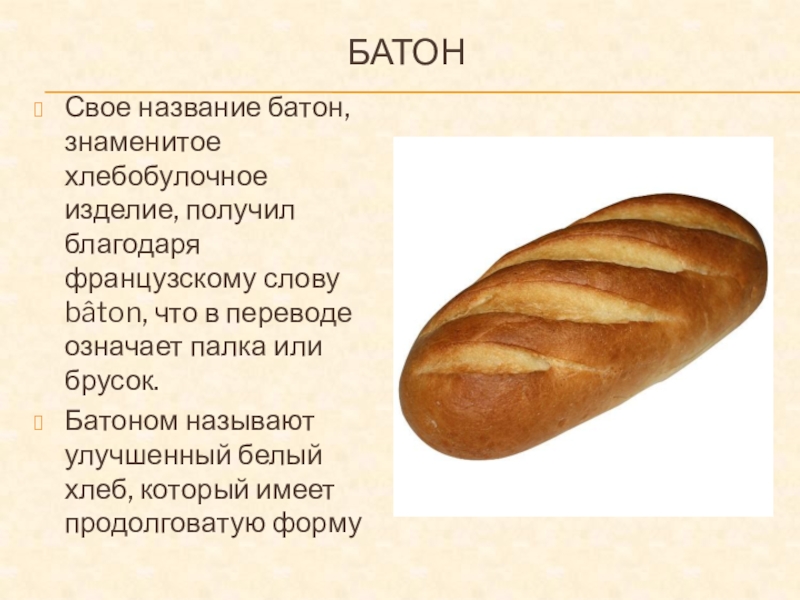 БАТОН

Свое название батон, знаменитое хлебобулочное изделие, получил благодаря французскому слову bâton, что в переводе означает палка или брусок.

Батоном называют улучшенный белый хлеб, который имеет продолговатую форму